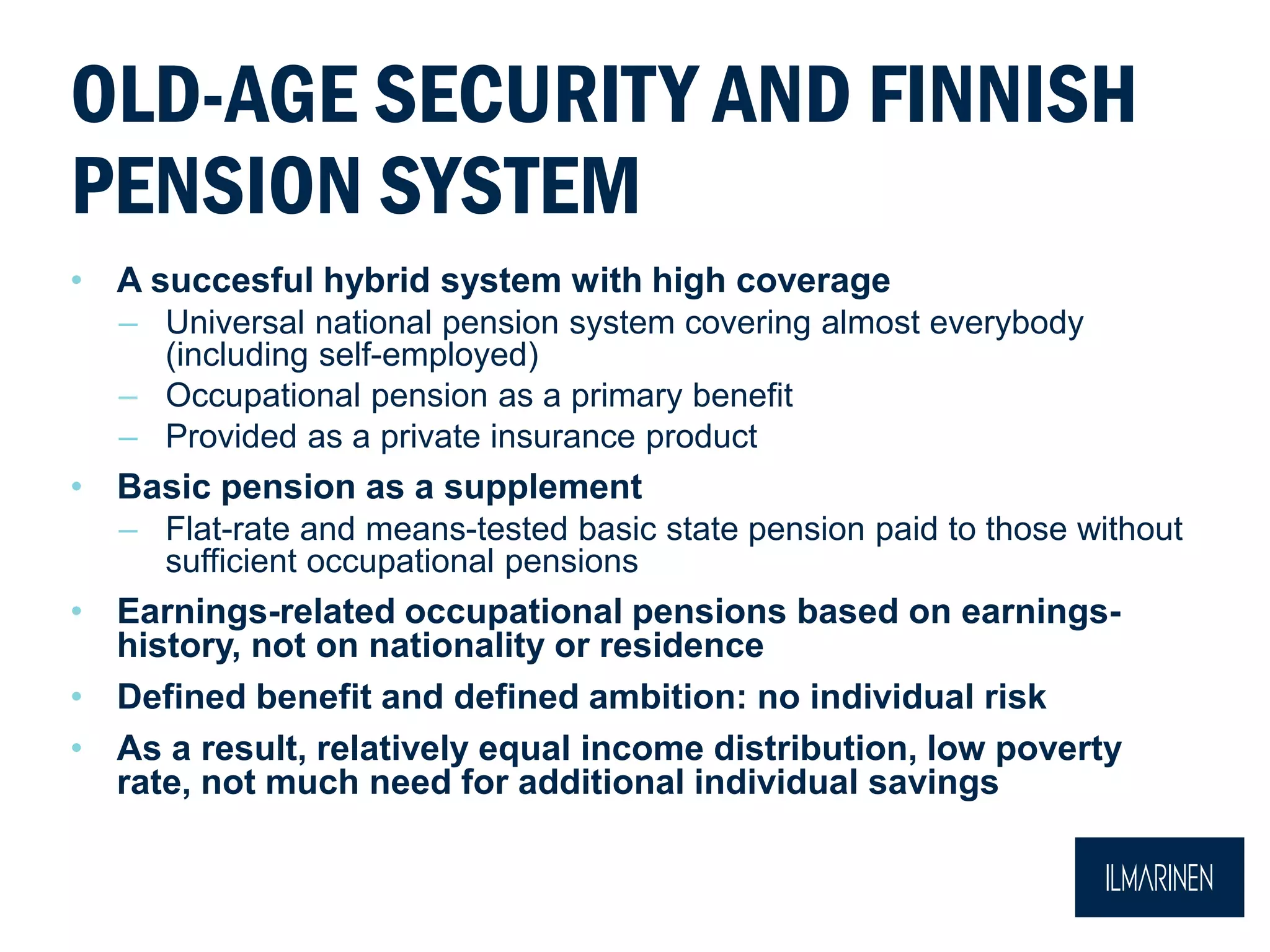 OLD-AGE SECURITY AND FINNISH PENSION SYSTEM

• A succesful hybrid system with high coverage
– Universal national pension system covering almost everybody (including self-employed)
– Occupational pension as a primary benefit
– Provided as a private insurance product

• Basic pension as a supplement
– Flat-rate and means-tested basic state pension paid to those without sufficient occupational pensions

• Earnings-related occupational pensions based on earnings-history, not on nationality or residence

• Defined benefit and defined ambition: no individual risk

• As a result, relatively equal income distribution, low poverty rate, not much need for additional individual savings

ILMARINEN